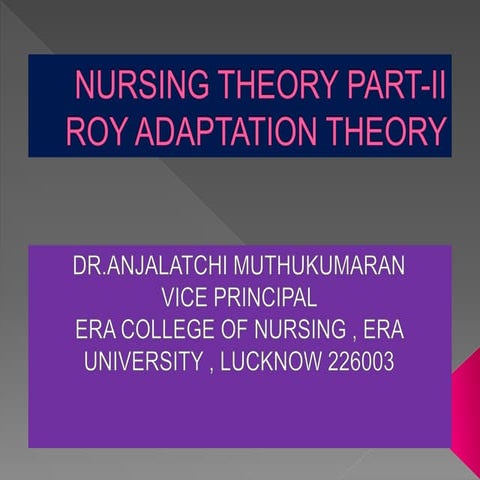 NURSING THEORY PART-II
ROY ADAPTATION THEORY

DR.ANJALATCHI MUTHUKUMARAN
VICE PRINCIPAL
ERA COLLEGE OF NURSING , ERA UNIVERSITY , LUCKNOW 226003